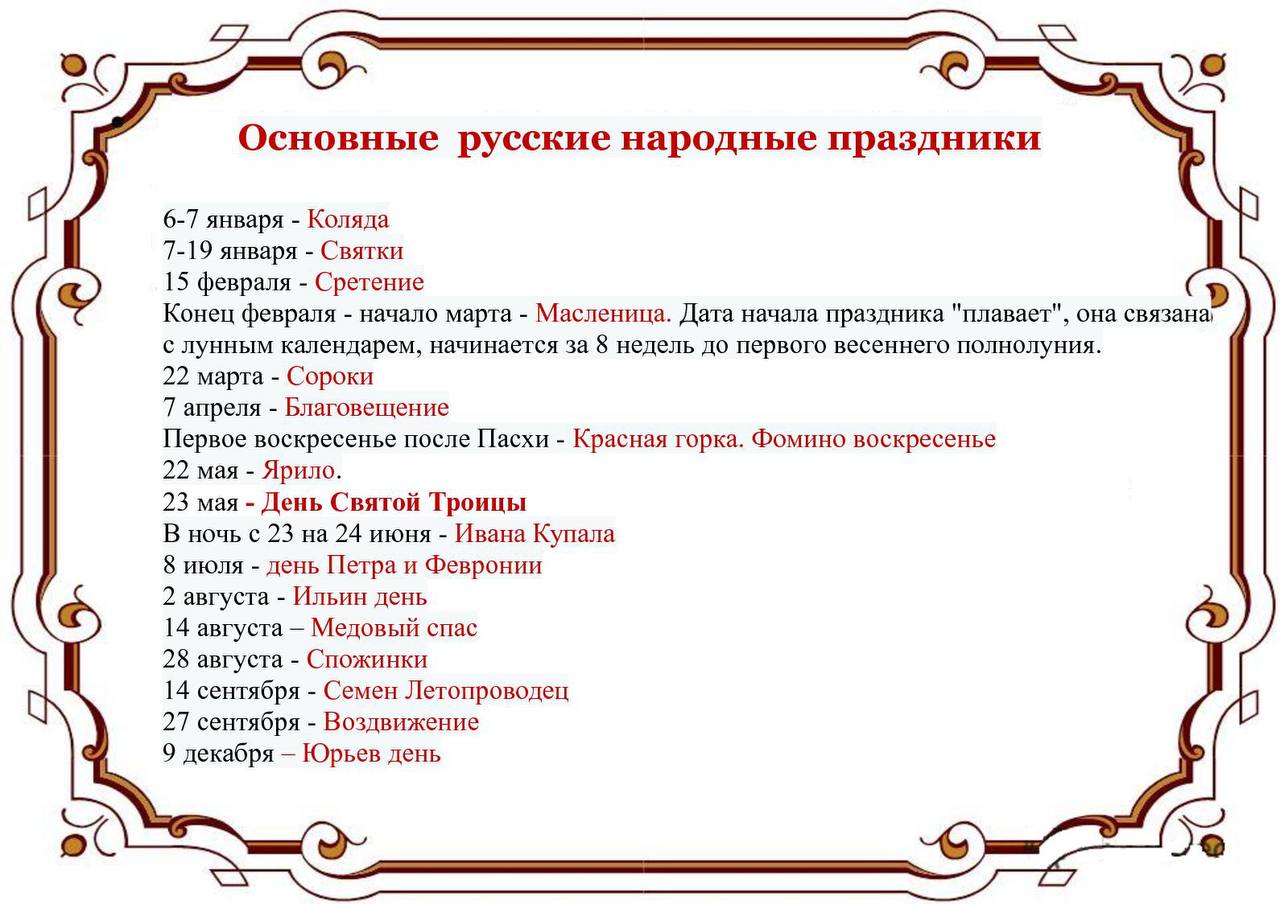 Основные русские народные праздники

6-7 января - Коляда
7-19 января - Святки
15 февраля - Сретение
Конец февраля - начало марта - Масленица. Дата начала праздника "плавает", она связана с лунным календарем, начинается за 8 недель до первого весеннего полнолуния.
22 марта - Сороки
7 апреля - Благовещение
Первое воскресенье после Пасхи - Красная горка. Фомино воскресенье
22 мая - Ярило.
23 мая - День Святой Троицы
В ночь с 23 на 24 июня - Ивана Купала
8 июля - день Петра и Февронии
2 августа - Ильин день
14 августа – Медовый спас
28 августа - Спожинки
14 сентября - Семен Летопроводец
27 сентября - Воздвижение
9 декабря – Юрьев день